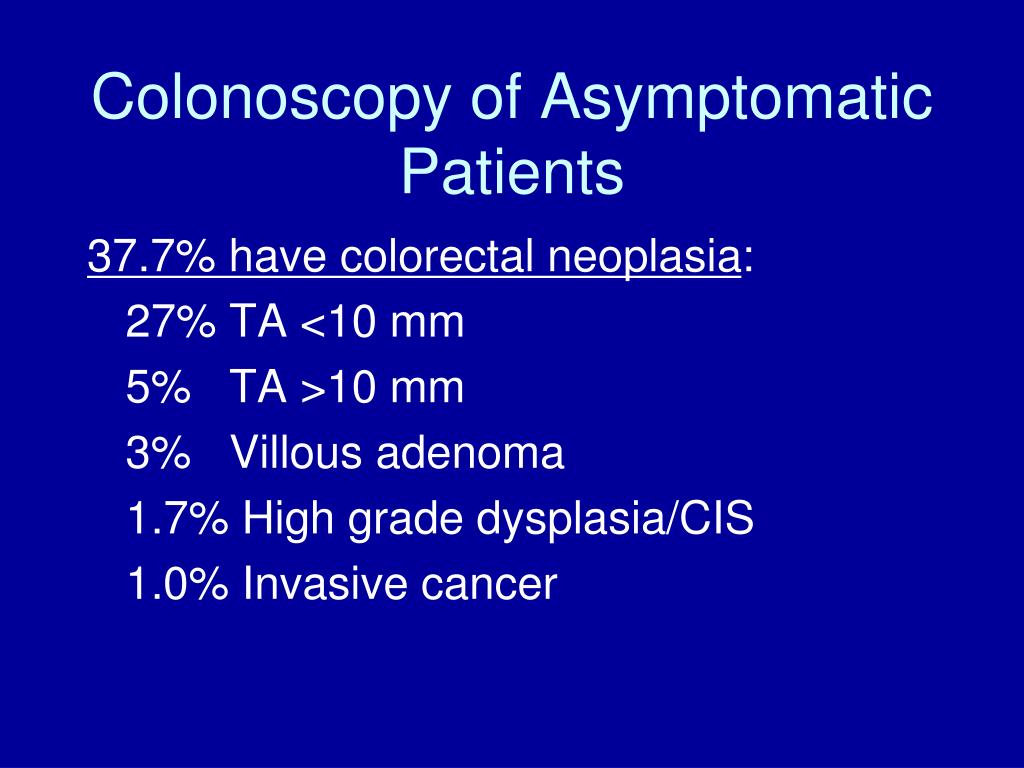 Colonoscopy of Asymptomatic Patients

37.7% have colorectal neoplasia:

27% TA <10 mm

5% TA >10 mm

3% Villous adenoma

1.7% High grade dysplasia/CIS

1.0% Invasive cancer